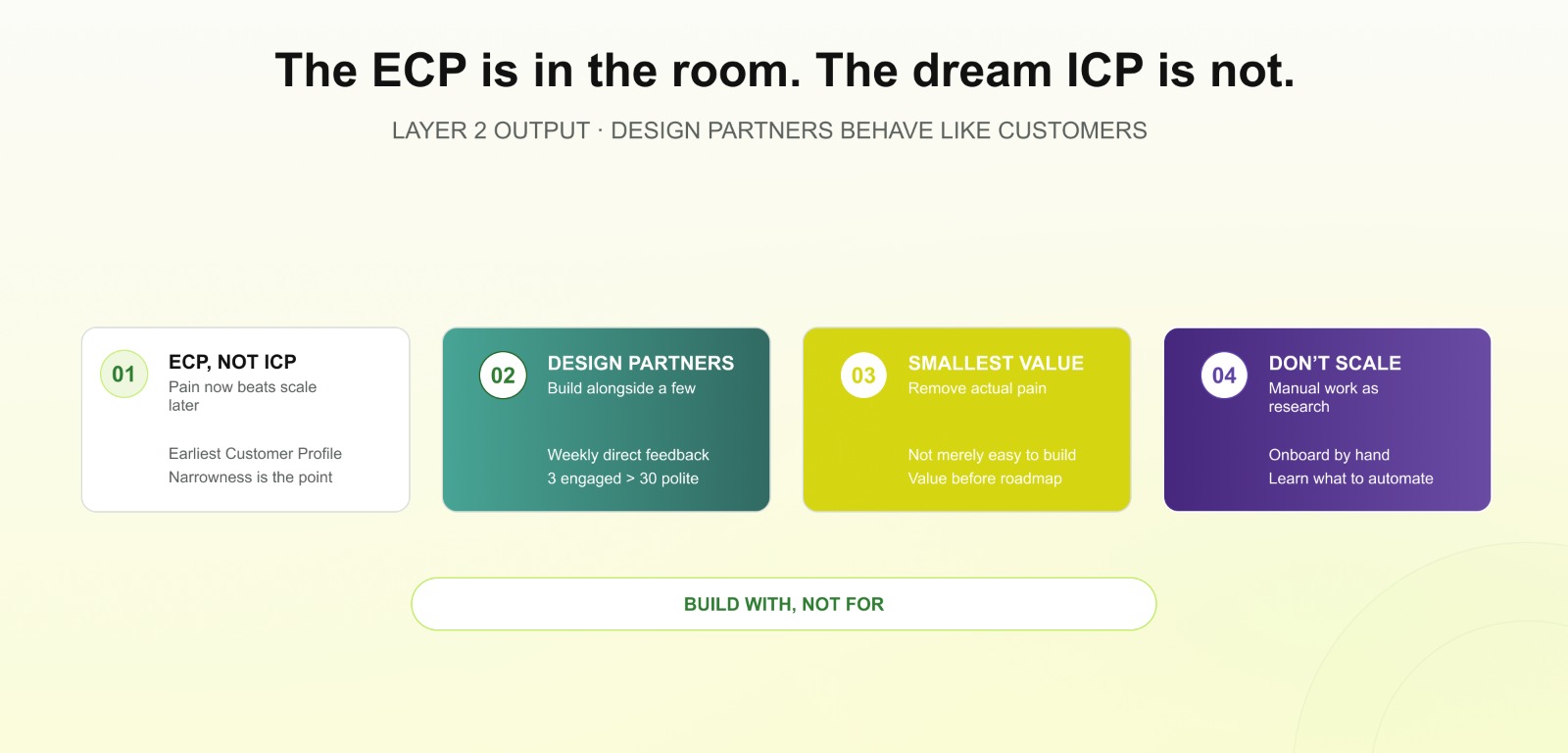 The ECP is in the room. The dream ICP is not.

LAYER 2 OUTPUT · DESIGN PARTNERS BEHAVE LIKE CUSTOMERS

01

ECP, NOT ICP

Pain now beats scale later

Earliest Customer Profile
Narrowness is the point

02

DESIGN PARTNERS

Build alongside a few

Weekly direct feedback
3 engaged > 30 polite

03

SMALLEST VALUE

Remove actual pain

Not merely easy to build
Value before roadmap

04

DON'T SCALE

Manual work as research

Onboard by hand
Learn what to automate

BUILD WITH, NOT FOR